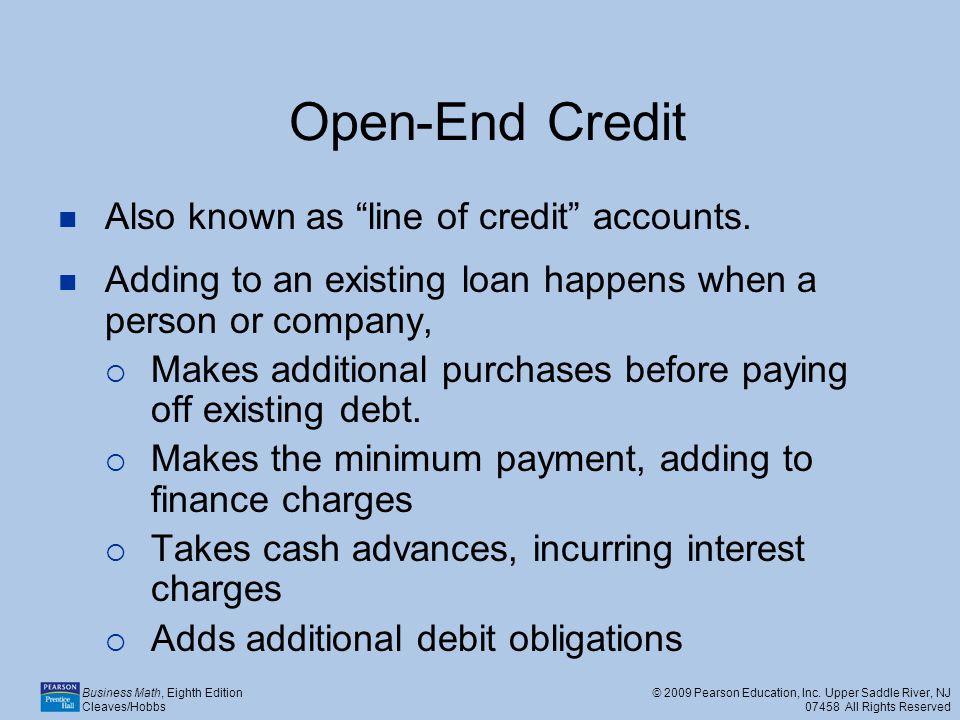 Open-End Credit

Also known as “line of credit” accounts.

Adding to an existing loan happens when a person or company,

Makes additional purchases before paying off existing debt.

Makes the minimum payment, adding to finance charges

Takes cash advances, incurring interest charges

Adds additional debit obligations

PEARSON Prentice Hall

Business Math, Eighth Edition Cleaves/Hobbs

© 2009 Pearson Education, Inc. Upper Saddle River, NJ 07458 All Rights Reserved